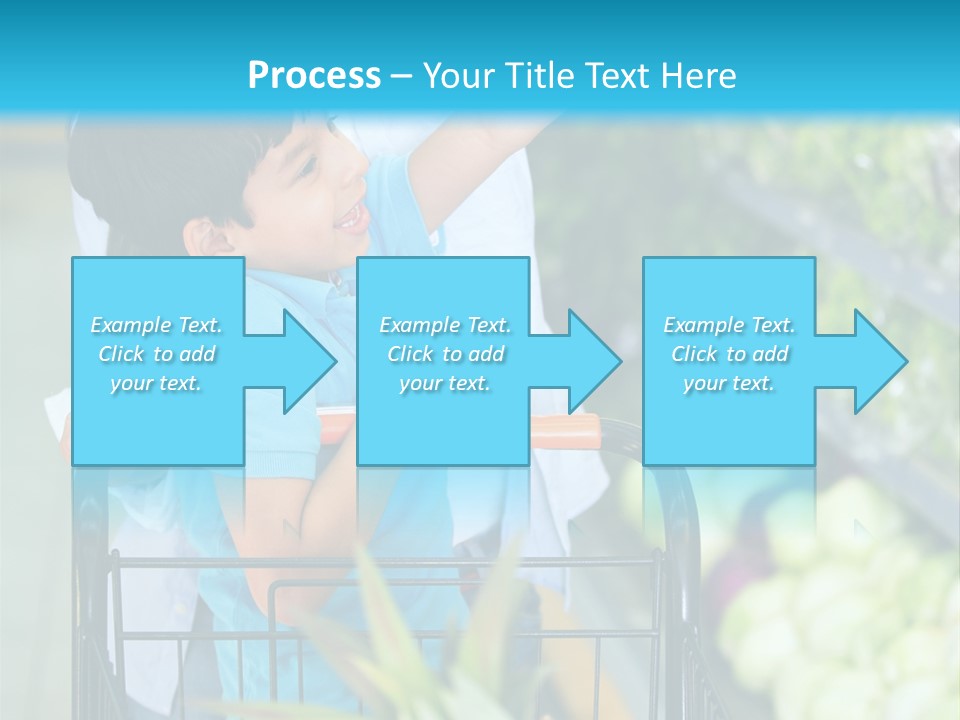 Process – Your Title Text Here

Example Text. Click to add your text.

Example Text. Click to add your text.

Example Text. Click to add your text.